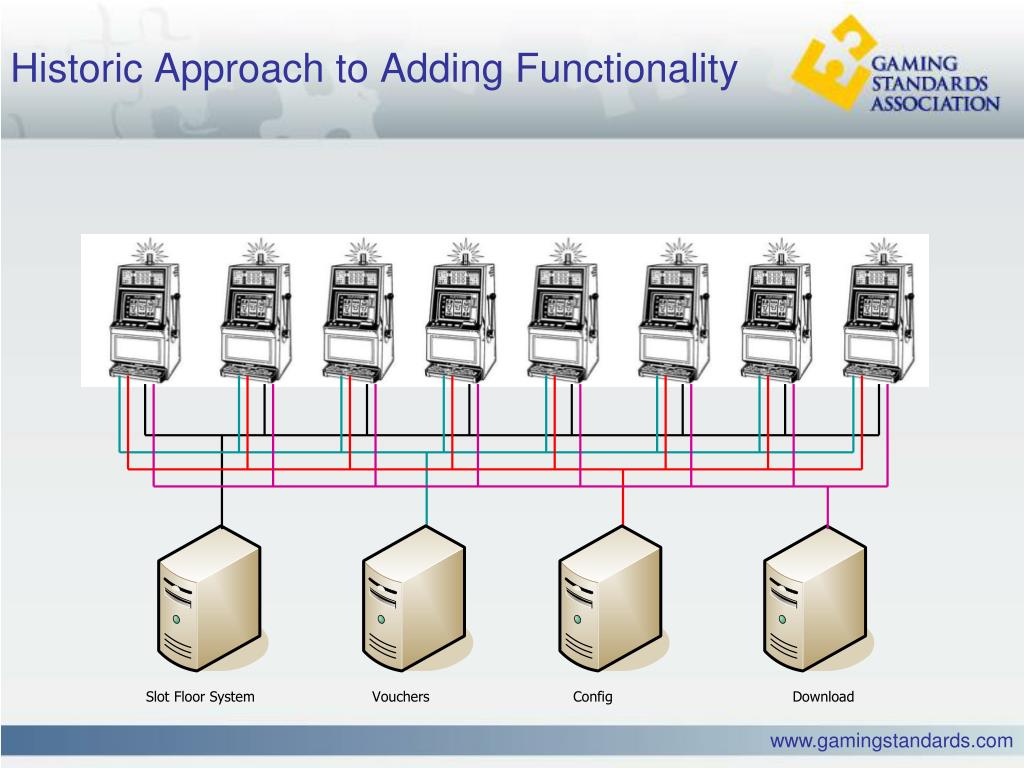 Historic Approach to Adding Functionality

GAMING STANDARDS ASSOCIATION

Slot Floor System

Vouchers

Config

Download

www.gamingstandards.com